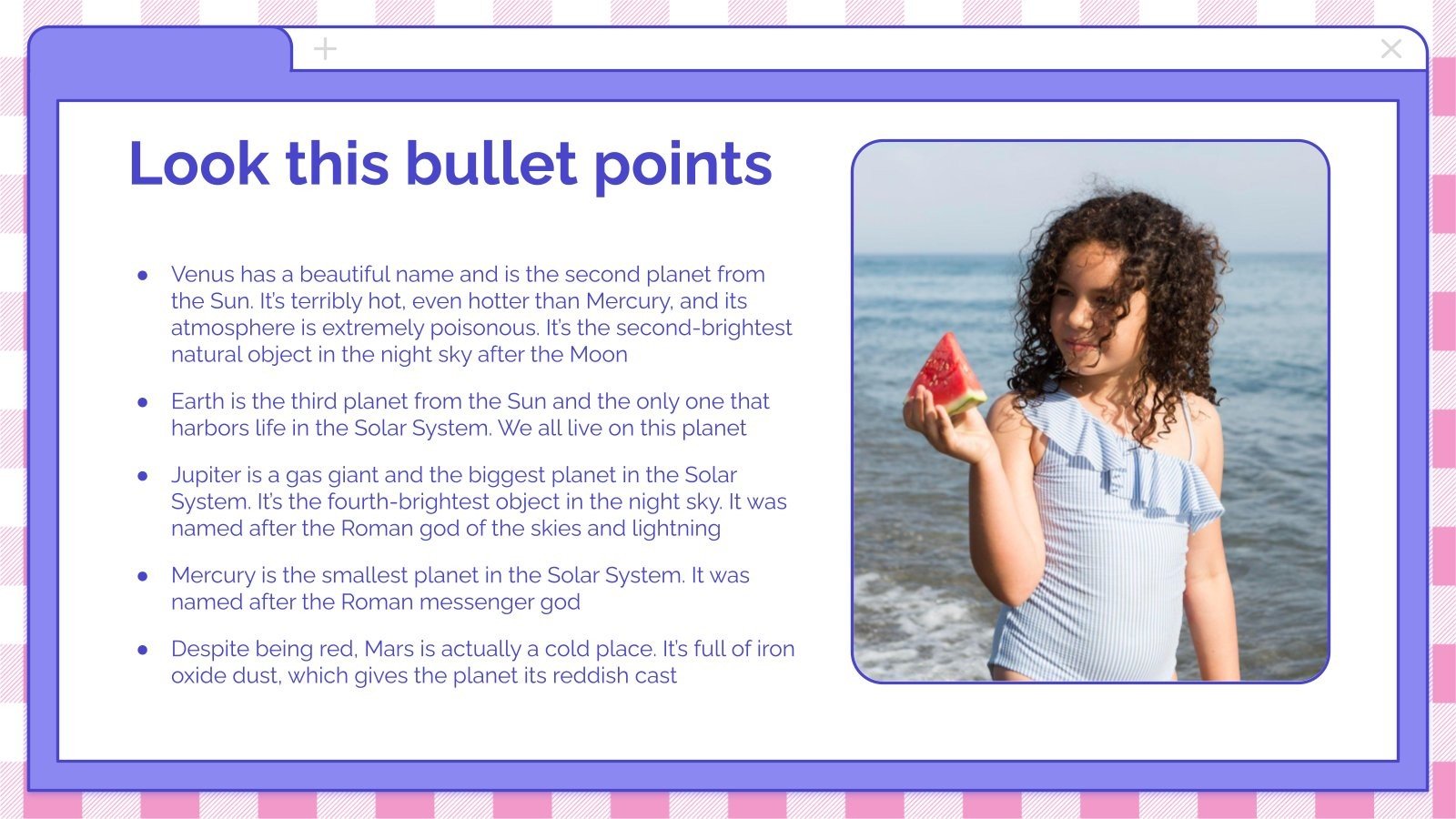 Look this bullet points

- Venus has a beautiful name and is the second planet from the Sun. It's terribly hot, even hotter than Mercury, and its atmosphere is extremely poisonous. It's the second-brightest natural object in the night sky after the Moon
- Earth is the third planet from the Sun and the only one that harbors life in the Solar System. We all live on this planet
- Jupiter is a gas giant and the biggest planet in the Solar System. It's the fourth-brightest object in the night sky. It was named after the Roman god of the skies and lightning
- Mercury is the smallest planet in the Solar System. It was named after the Roman messenger god
- Despite being red, Mars is actually a cold place. It's full of iron oxide dust, which gives the planet its reddish cast